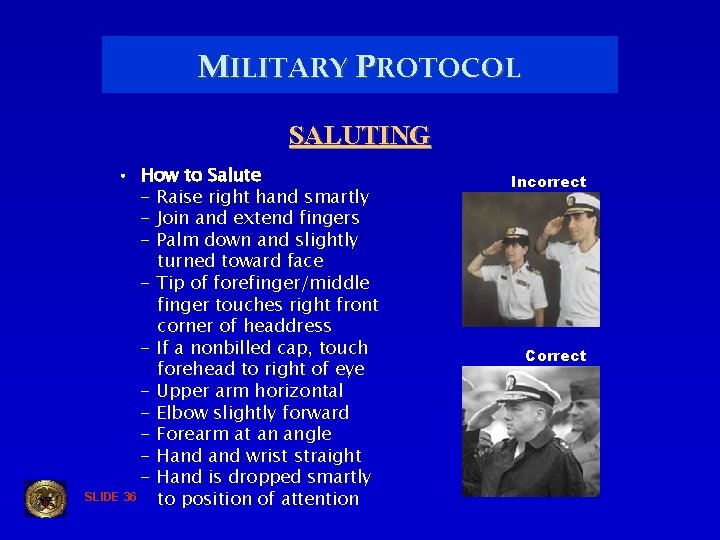 MILITARY PROTOCOL

SALUTING

• How to Salute
– Raise right hand smartly
– Join and extend fingers
– Palm down and slightly turned toward face
– Tip of forefinger/middle finger touches right front corner of headdress
– If a nonbilled cap, touch forehead to right of eye
– Upper arm horizontal
– Elbow slightly forward
– Forearm at an angle
– Hand and wrist straight
– Hand is dropped smartly to position of attention

Incorrect

Correct

SLIDE 36